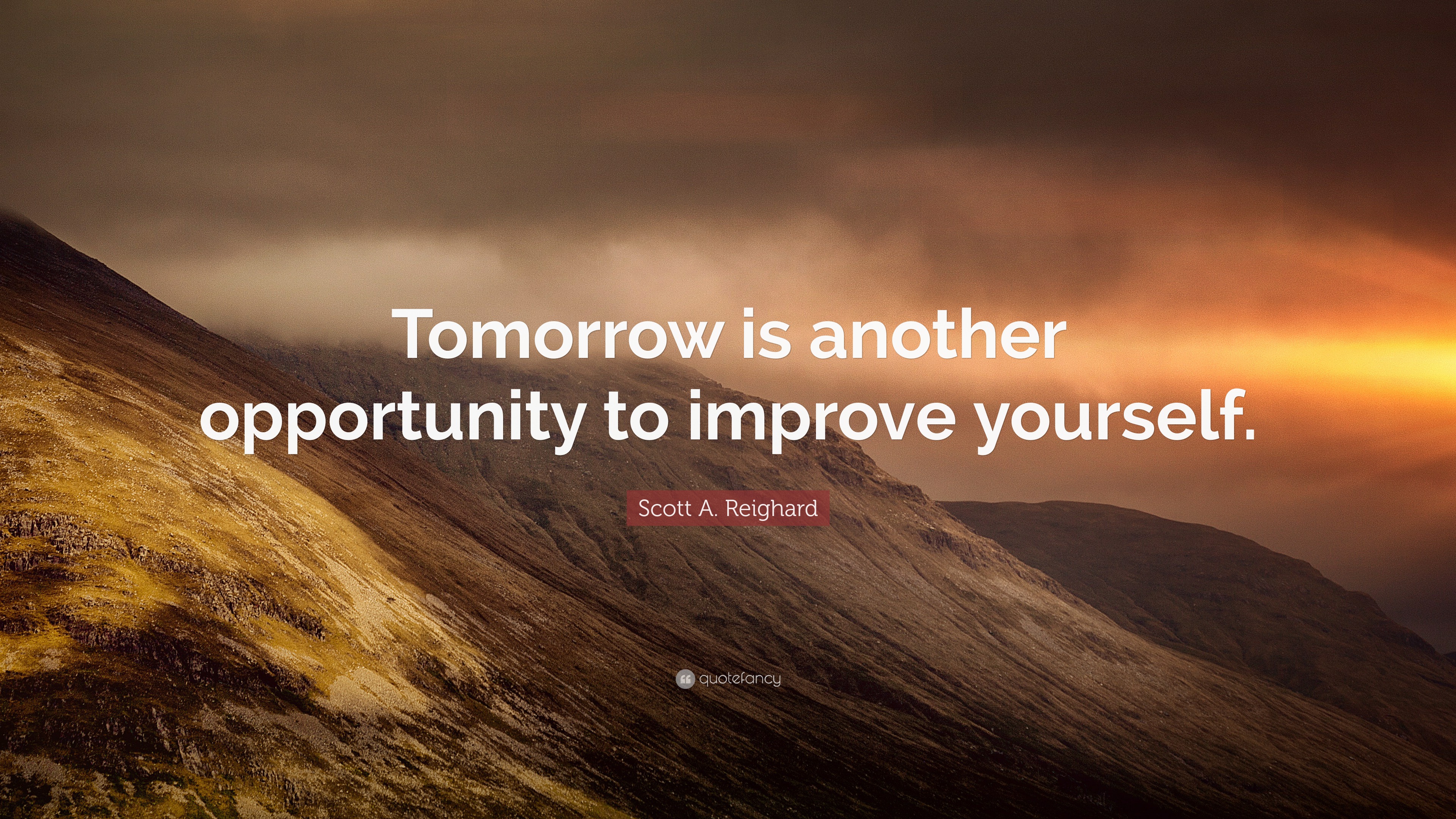 Tomorrow is another opportunity to improve yourself.

Scott A. Reighard

quotefancy